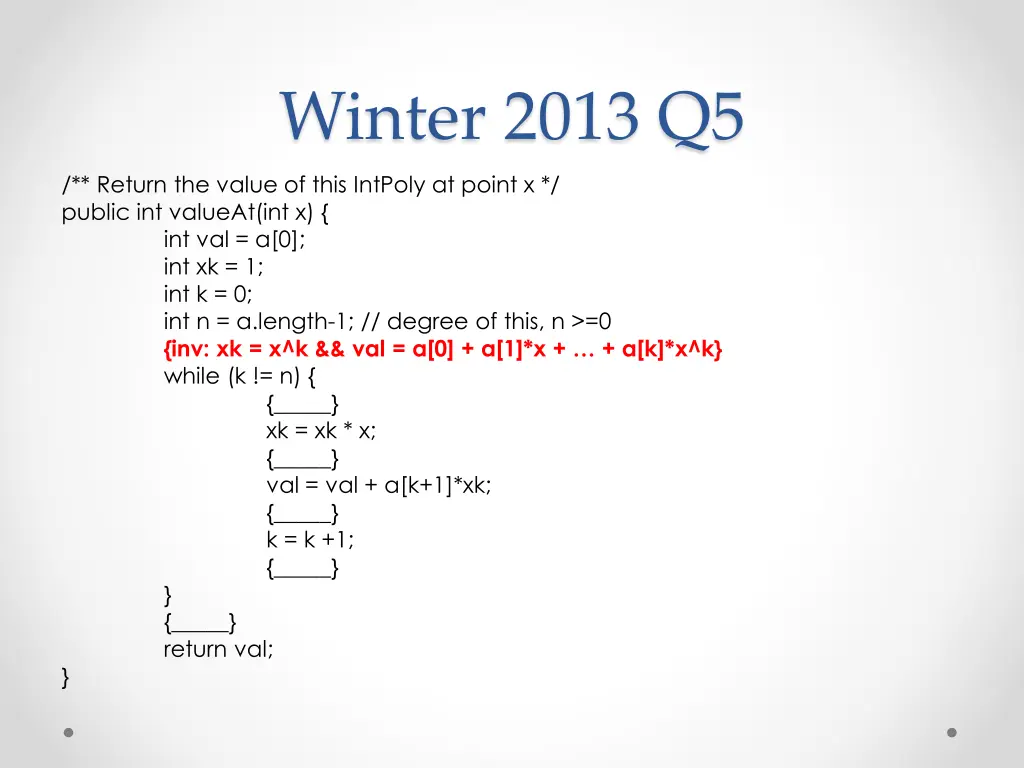 Winter 2013 Q5

/** Return the value of this IntPoly at point x */
public int valueAt(int x) {
int val = a[0];
int xk = 1;
int k = 0;
int n = a.length-1; // degree of this, n >=0
{inv: xk = x^k && val = a[0] + a[1]*x + … + a[k]*x^k}
while (k != n) {
{_____}
xk = xk * x;
{_____}
val = val + a[k+1]*xk;
{_____}
k = k +1;
{_____}
}
{_____}
return val;
}